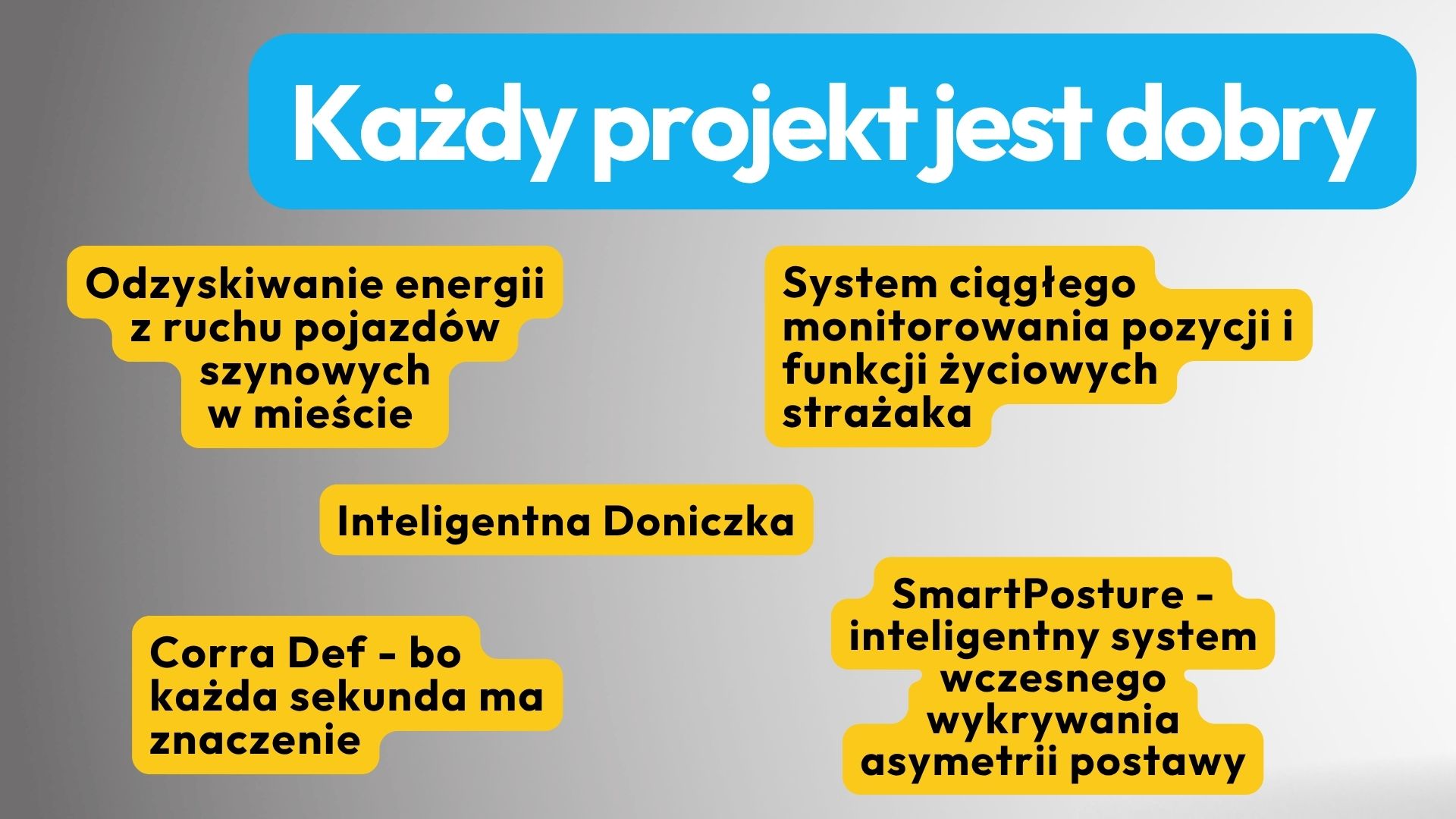 Każdy projekt jest dobry

Odzyskiwanie energii z ruchu pojazdów szynowych w mieście

System ciągłego monitorowania pozycji i funkcji życiowych strażaka

Inteligentna Doniczka

Corra Def - bo każda sekunda ma znaczenie

SmartPosture - inteligentny system wczesnego wykrywania asymetrii postawy